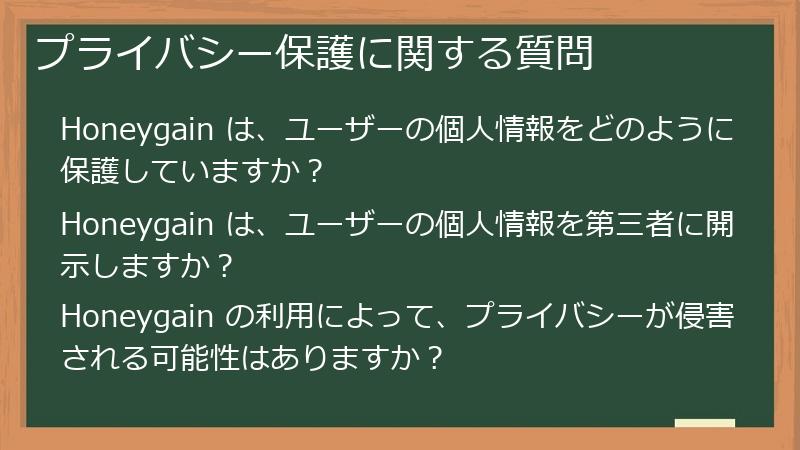 プライバシー保護に関する質問

Honeygain は、ユーザーの個人情報をどのように保護していますか？

Honeygain は、ユーザーの個人情報を第三者に開示しますか？

Honeygain の利用によって、プライバシーが侵害される可能性はありますか？